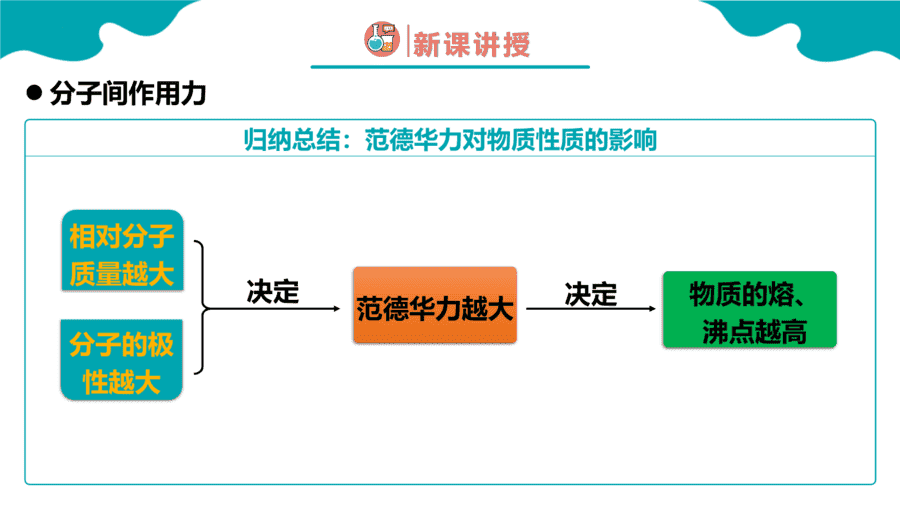 新课讲授

● 分子间作用力

归纳总结：范德华力对物质性质的影响

相对分子质量越大

分子的极性越大

决定

范德华力越大

决定

物质的熔、沸点越高